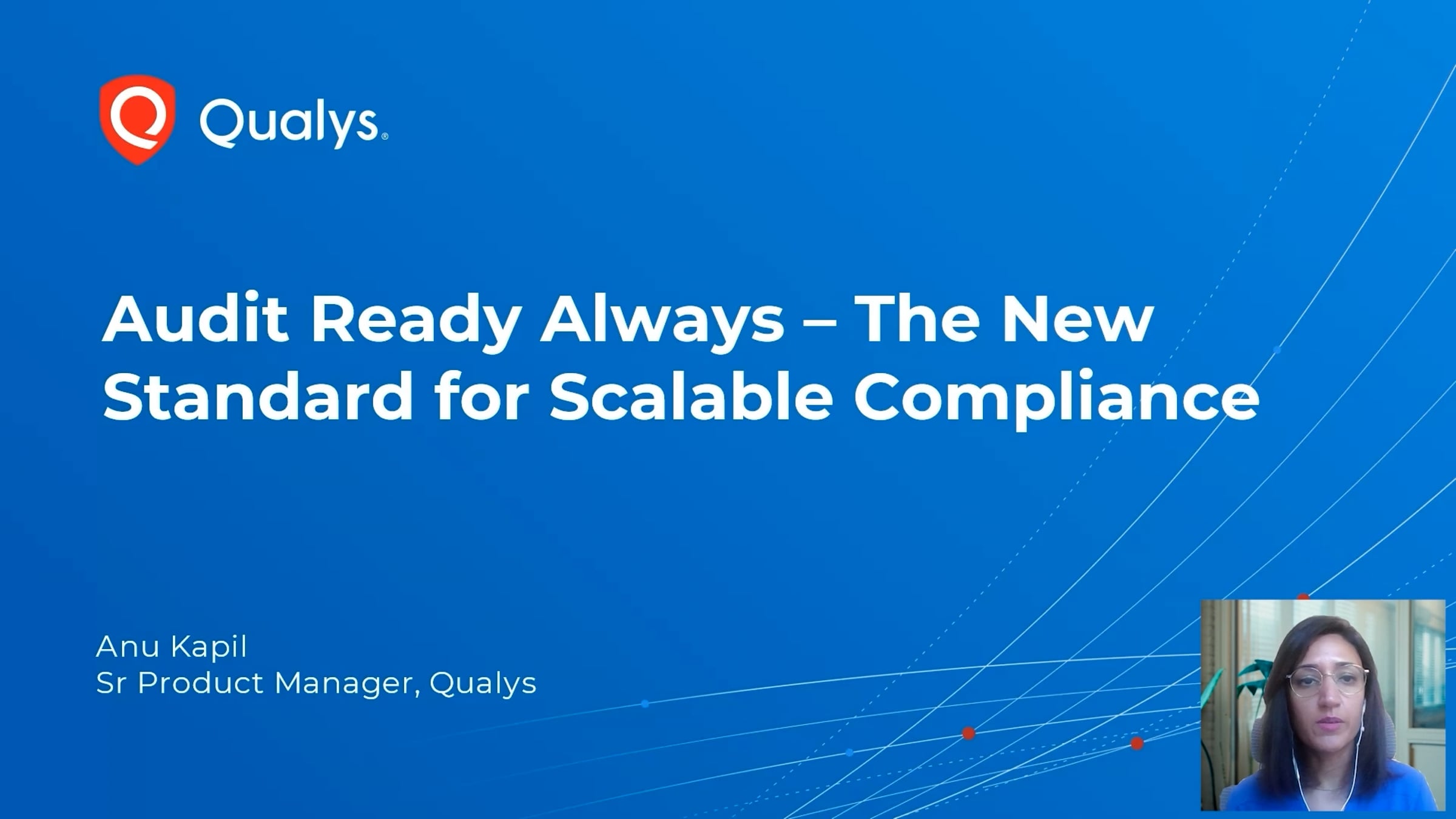 Qualys.

Audit Ready Always – The New Standard for Scalable Compliance

Anu Kapil
Sr Product Manager, Qualys